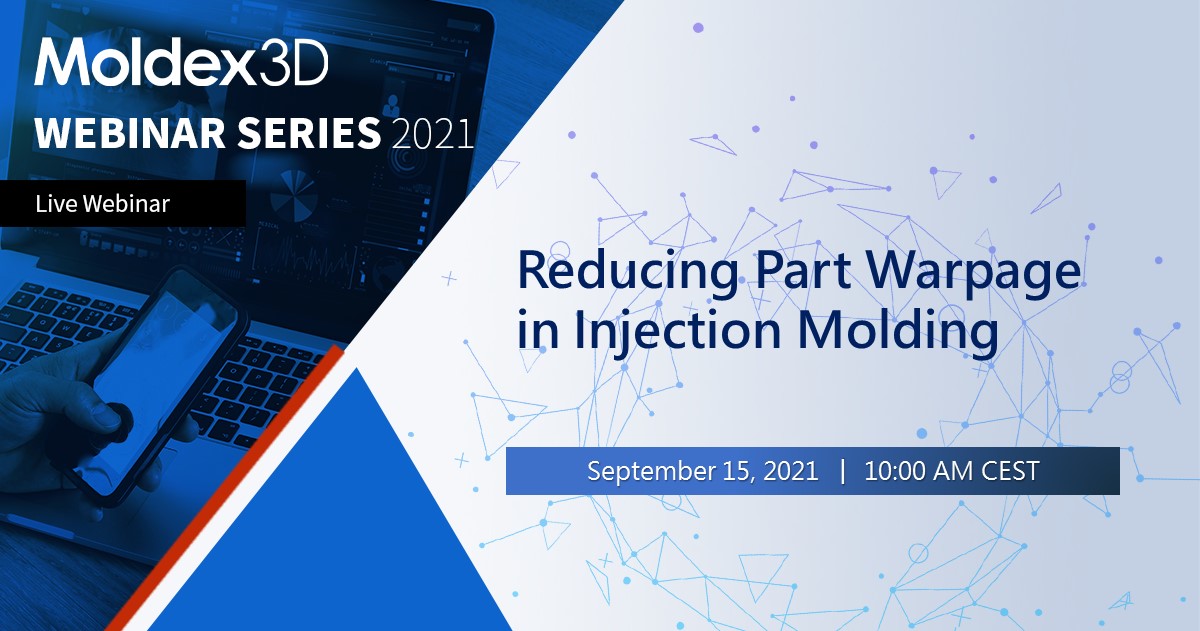 Moldex3D
WEBINAR SERIES 2021

Live Webinar

Reducing Part Warpage in Injection Molding

September 15, 2021 | 10:00 AM CEST